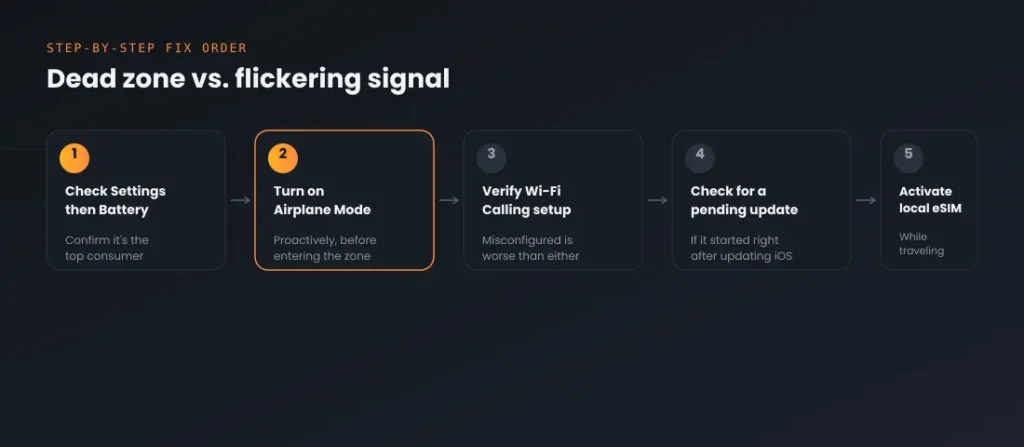 STEP-BY-STEP FIX ORDER

Dead zone vs. flickering signal

1
Check Settings then Battery
Confirm it's the top consumer

2
Turn on Airplane Mode
Proactively, before entering the zone

3
Verify Wi-Fi Calling setup
Misconfigured is worse than either

4
Check for a pending update
If it started right after updating iOS

5
Activate local eSIM
While traveling